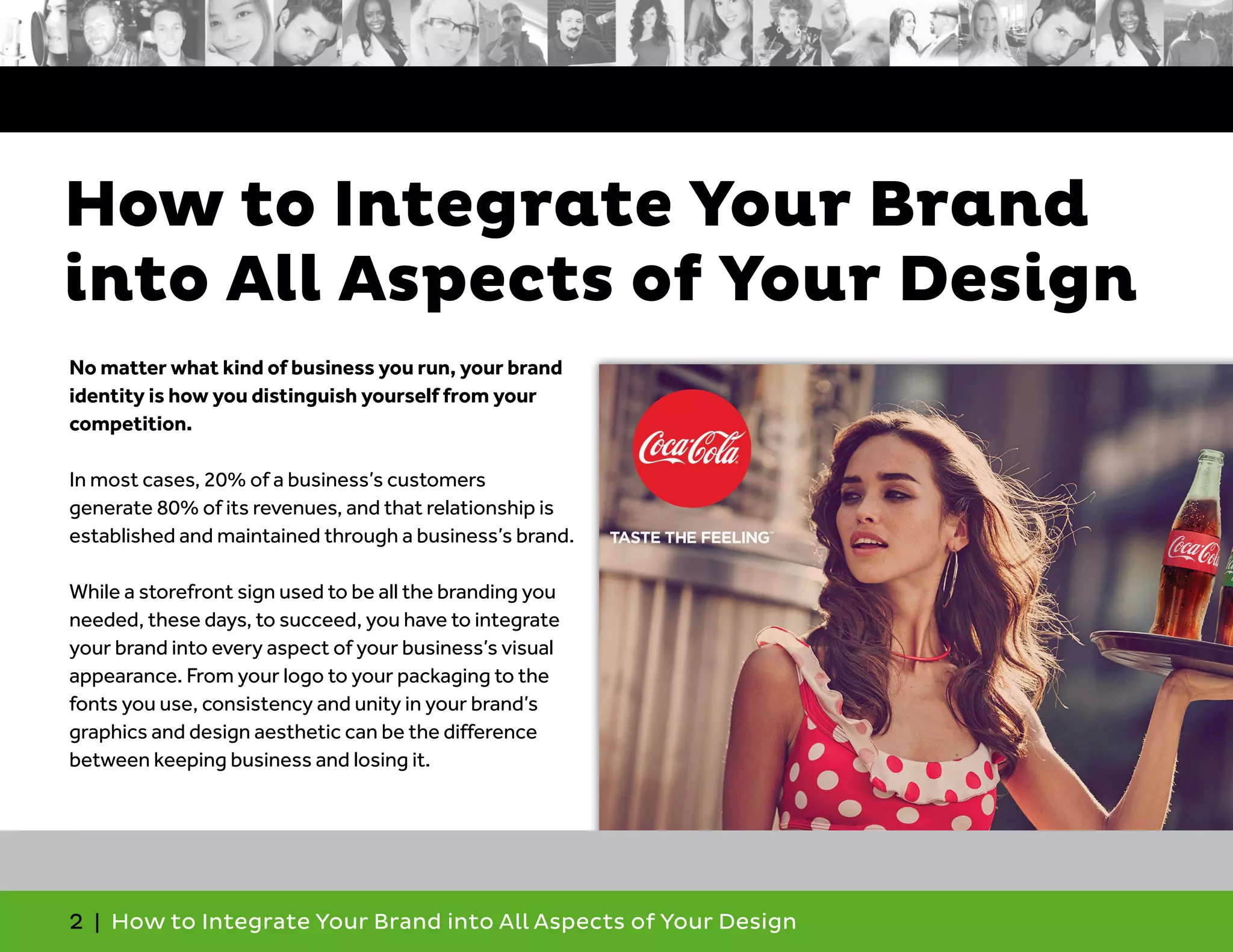 How to Integrate Your Brand into All Aspects of Your Design

No matter what kind of business you run, your brand identity is how you distinguish yourself from your competition.

In most cases, 20% of a business's customers generate 80% of its revenues, and that relationship is established and maintained through a business's brand.

While a storefront sign used to be all the branding you needed, these days, to succeed, you have to integrate your brand into every aspect of your business's visual appearance. From your logo to your packaging to the fonts you use, consistency and unity in your brand's graphics and design aesthetic can be the difference between keeping business and losing it.

Coca-Cola

TASTE THE FEELING™

Coca-Cola

2 | How to Integrate Your Brand into All Aspects of Your Design